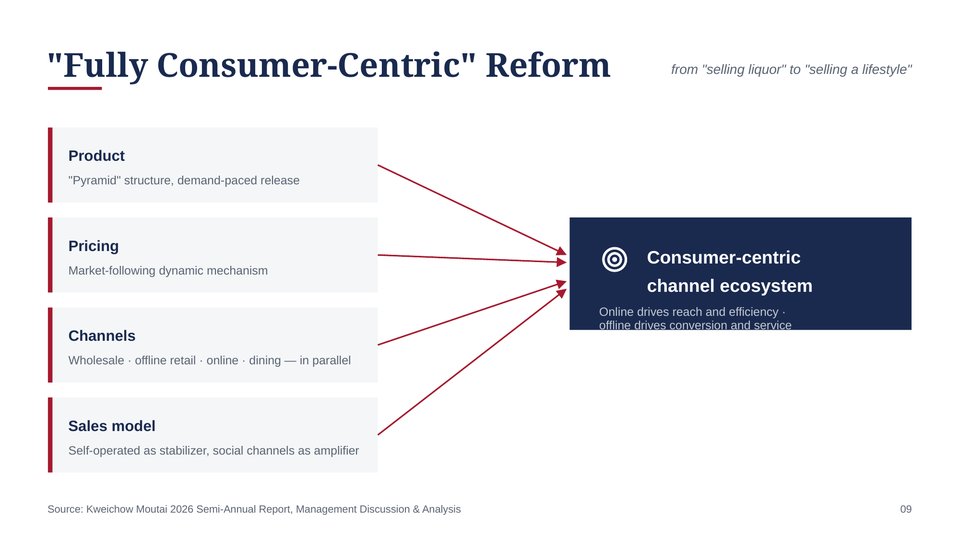 "Fully Consumer-Centric" Reform

from "selling liquor" to "selling a lifestyle"

Product

"Pyramid" structure, demand-paced release

Pricing

Market-following dynamic mechanism

Channels

Wholesale · offline retail · online · dining — in parallel

Sales model

Self-operated as stabilizer, social channels as amplifier

Consumer-centric channel ecosystem

Online drives reach and efficiency · offline drives conversion and service

Source: Kweichow Moutai 2026 Semi-Annual Report, Management Discussion & Analysis

09